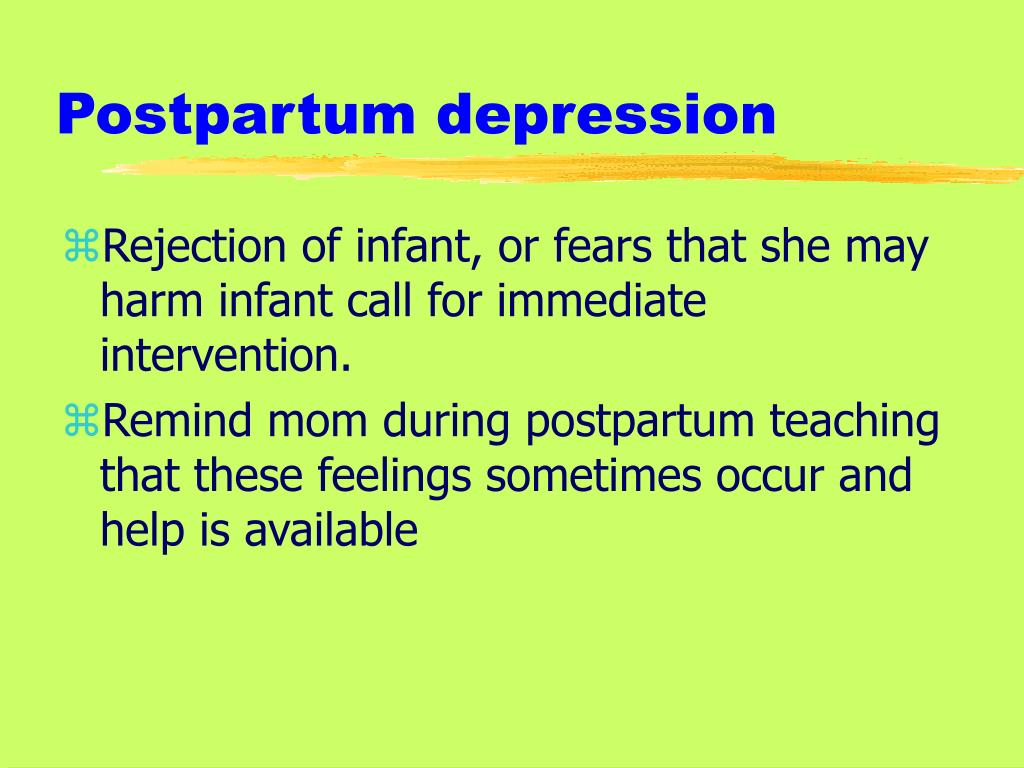 Postpartum depression

⌘Rejection of infant, or fears that she may harm infant call for immediate intervention.

⌘Remind mom during postpartum teaching that these feelings sometimes occur and help is available